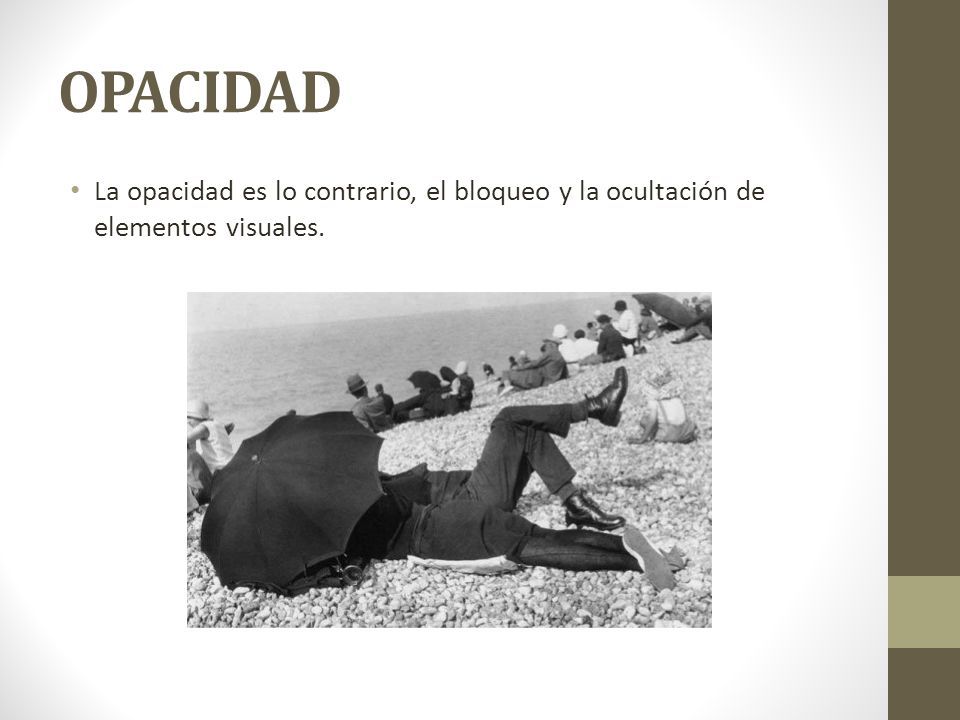 OPACIDAD

• La opacidad es lo contrario, el bloqueo y la ocultación de elementos visuales.